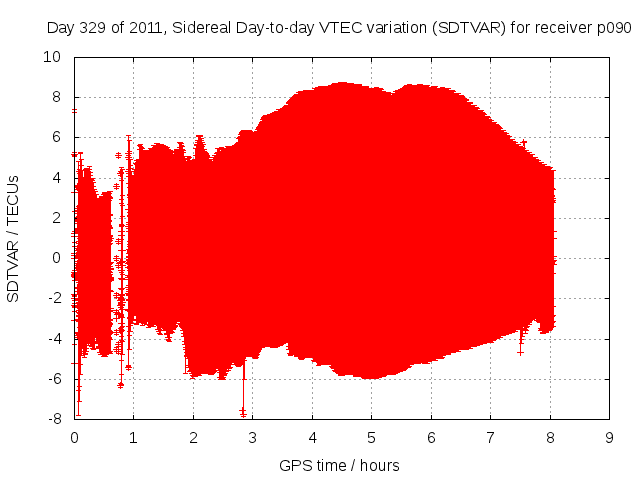 Day 329 of 2011, Sidereal Day-to-day VTEC variation (SDTVAR) for receiver p090

SDTVAR / TECUs

10
8
6
4
2
0
-2
-4
-6
-8

0 1 2 3 4 5 6 7 8 9

GPS time / hours